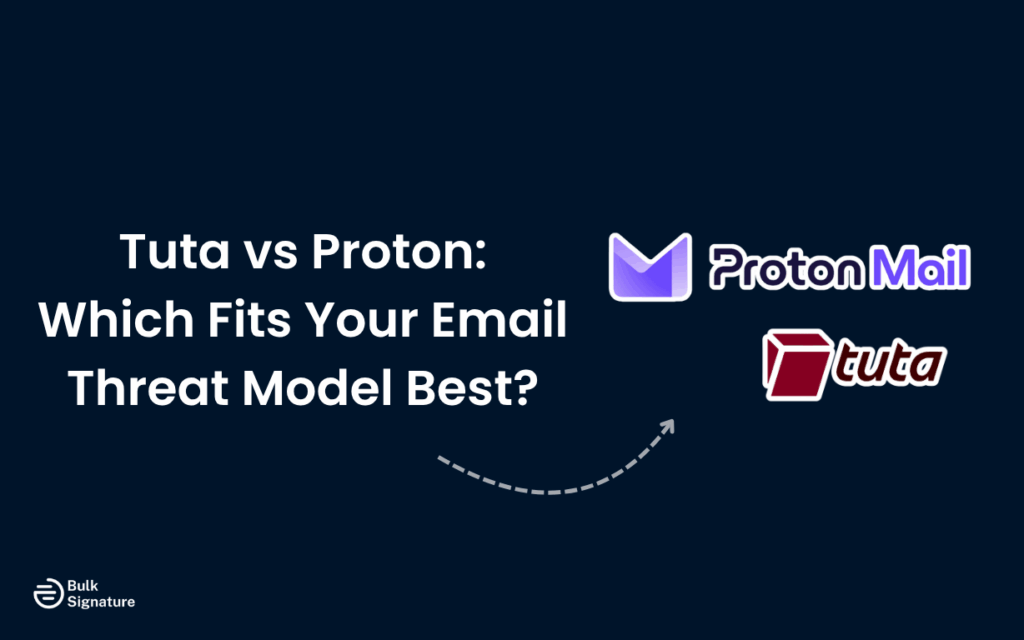 Tuta vs Proton: Which Fits Your Email Threat Model Best?

Proton Mail

tuta

Bulk Signature